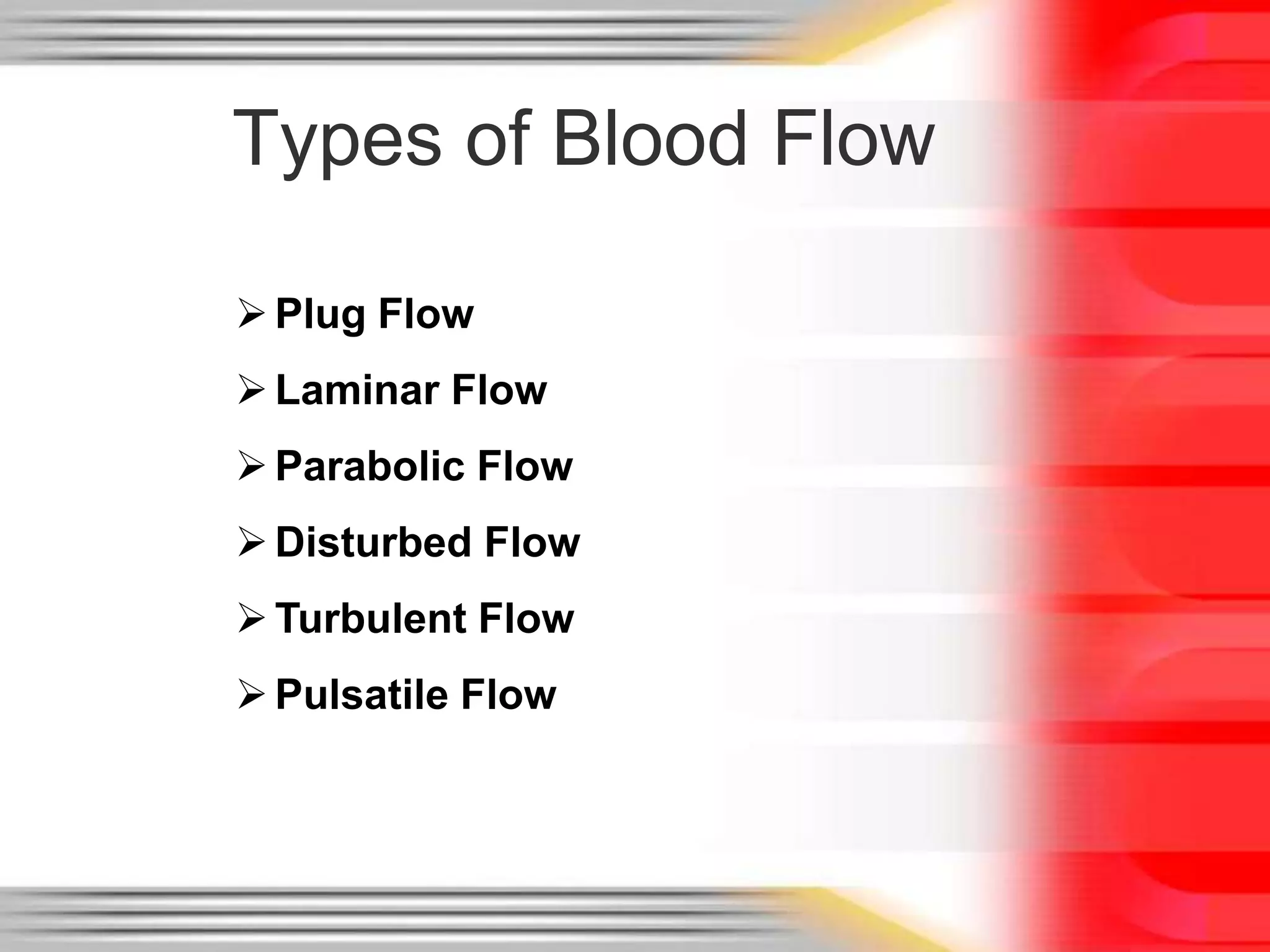 Types of Blood Flow

➢ Plug Flow
➢ Laminar Flow
➢ Parabolic Flow
➢ Disturbed Flow
➢ Turbulent Flow
➢ Pulsatile Flow